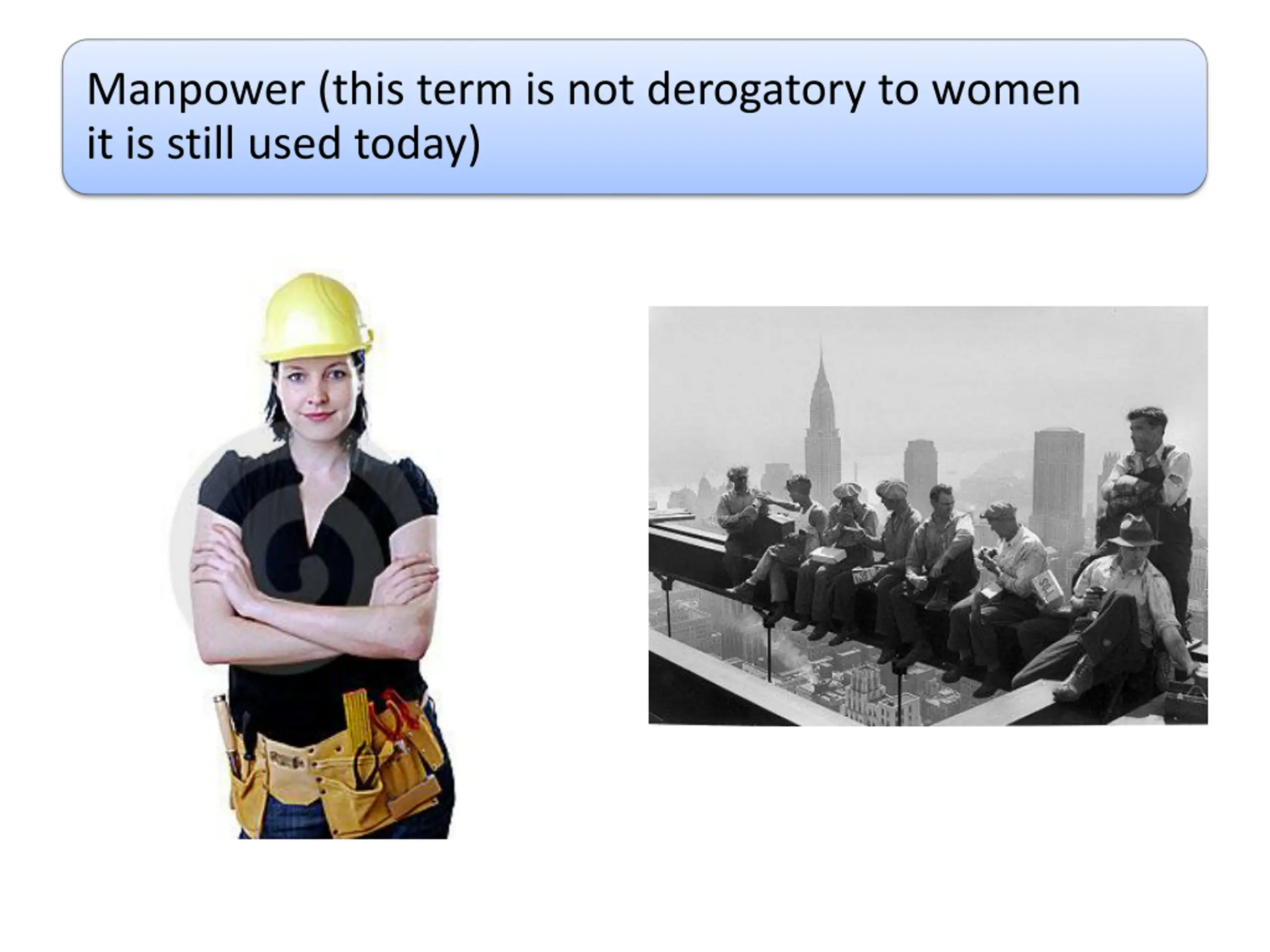 Manpower (this term is not derogatory to women it is still used today)